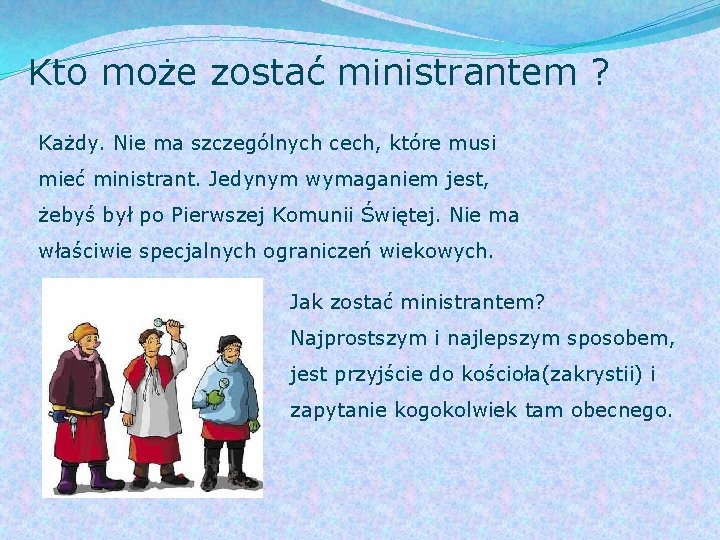 Kto może zostać ministrantem ?

Każdy. Nie ma szczególnych cech, które musi mieć ministrant. Jedynym wymaganiem jest, żebyś był po Pierwszej Komunii Świętej. Nie ma właściwie specjalnych ograniczeń wiekowych.

Jak zostać ministrantem? Najprostszym i najlepszym sposobem, jest przyjście do kościoła(zakrystii) i zapytanie kogokolwiek tam obecnego.